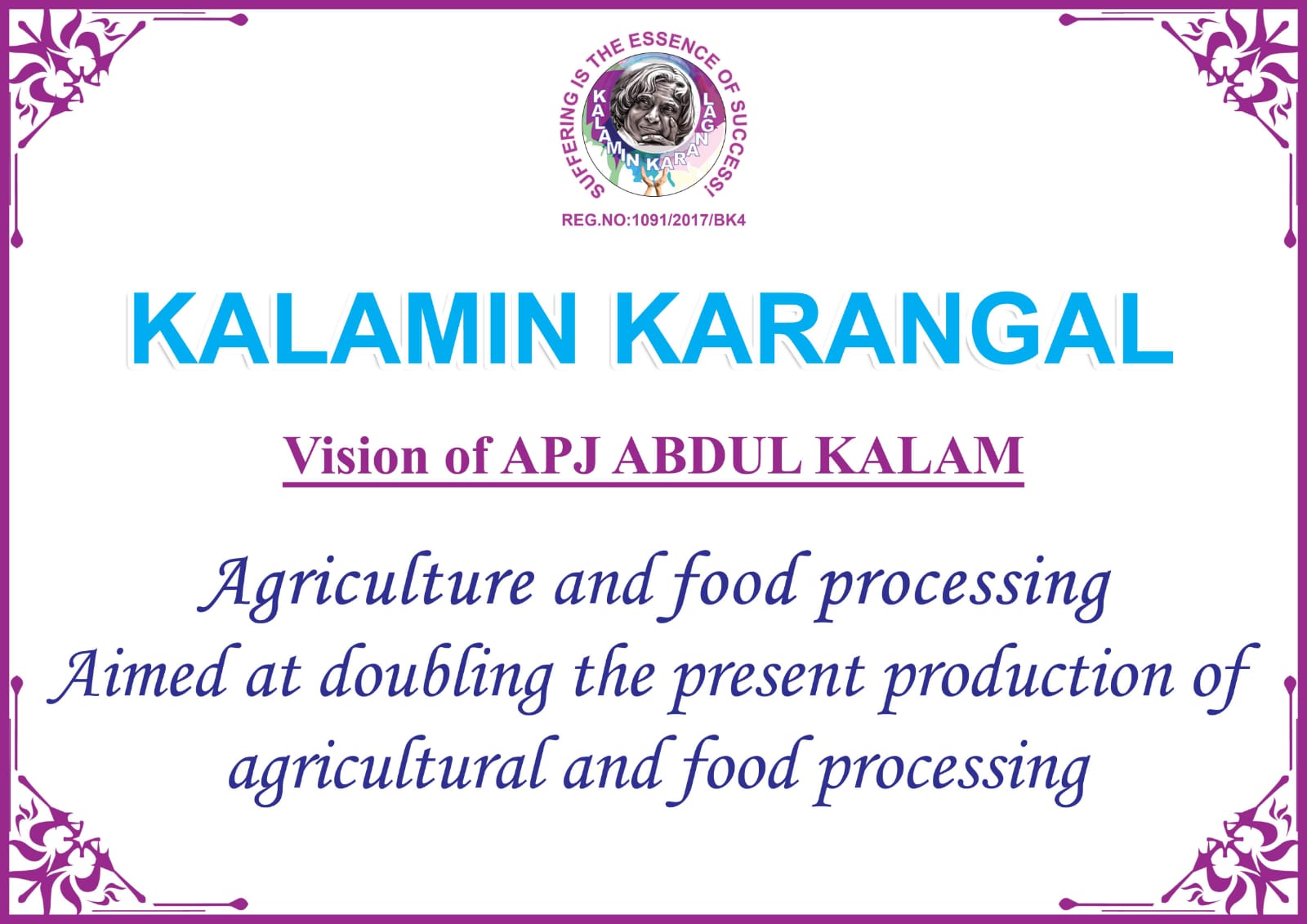 SUFFERING IS THE ESSENCE OF SUCCESS!

KALAMIN KARANGAL

REG.NO:1091/2017/BK4

KALAMIN KARANGAL

Vision of APJ ABDUL KALAM

Agriculture and food processing
Aimed at doubling the present production of agricultural and food processing